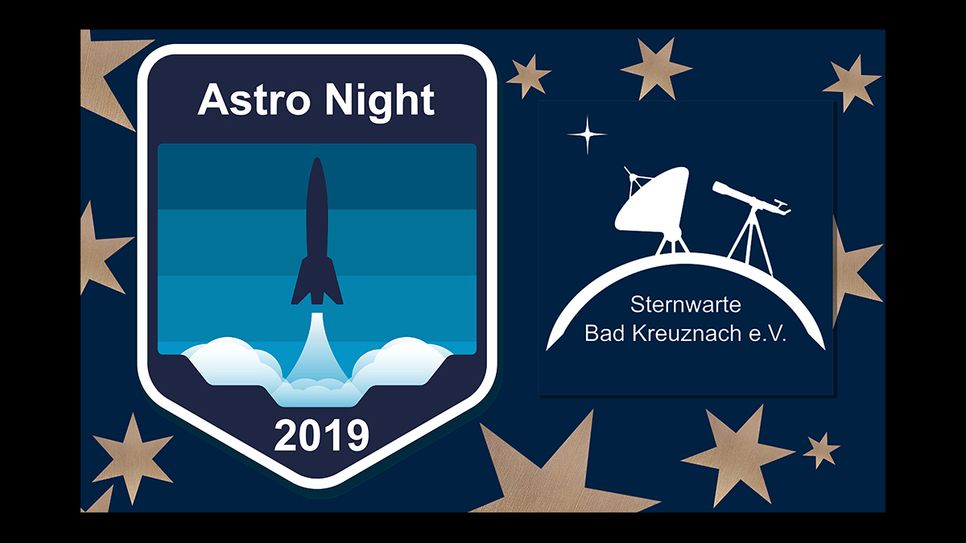 Astro Night

2019

Sternwarte
Bad Kreuznach e.V.